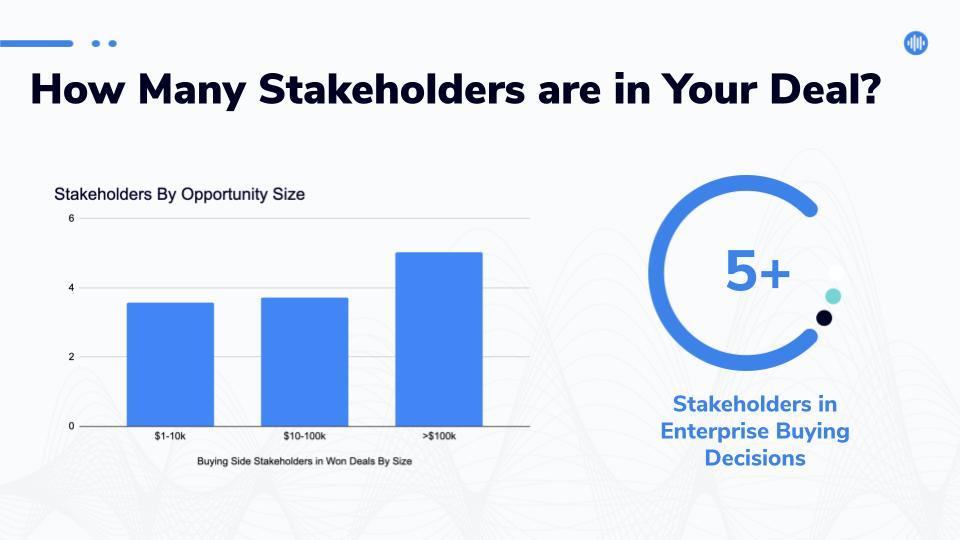 How Many Stakeholders are in Your Deal?

Stakeholders By Opportunity Size

6
4
2
0

$1-10k
$10-100k
>$100k

Buying Side Stakeholders in Won Deals By Size

5+

Stakeholders in Enterprise Buying Decisions